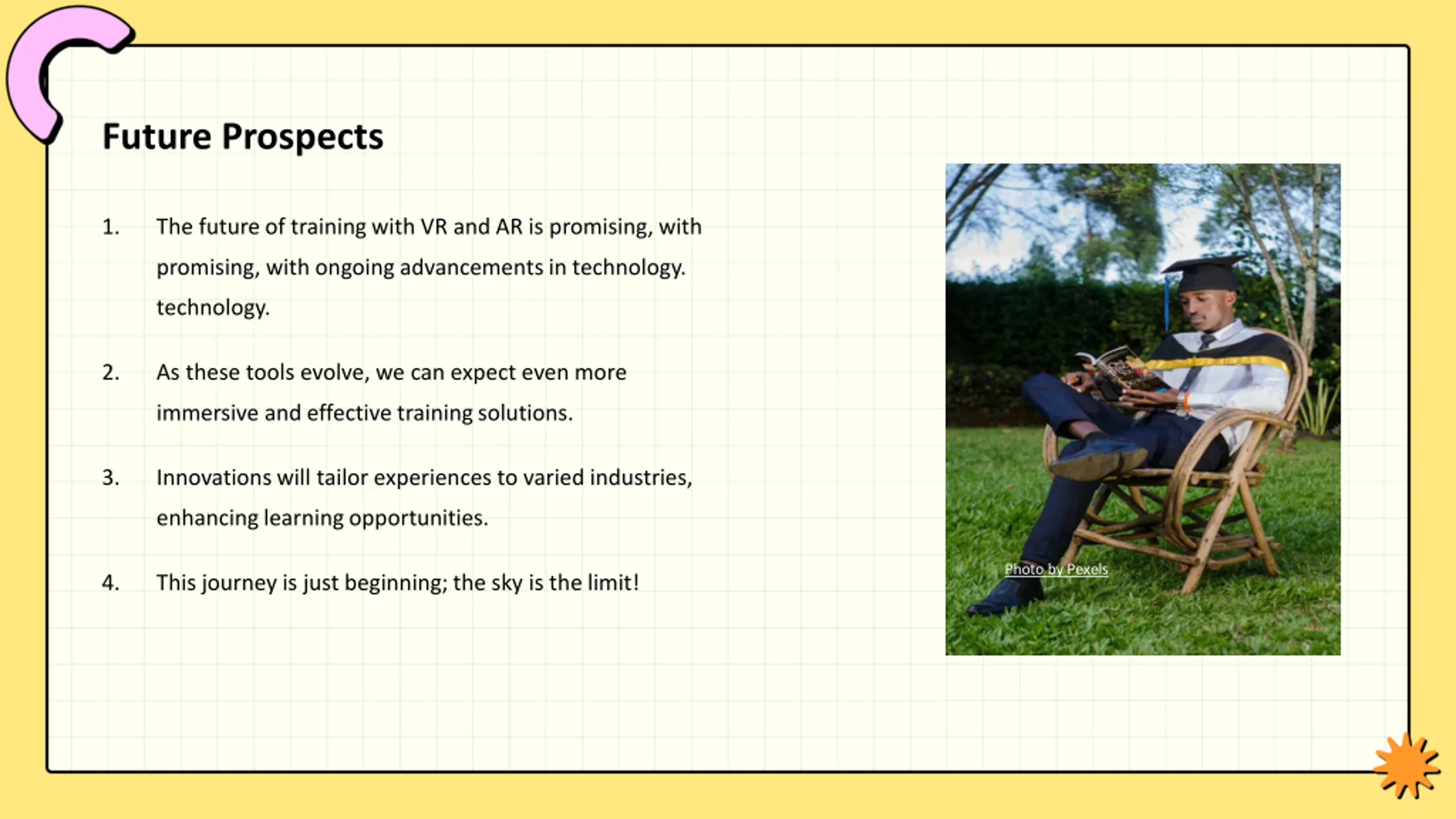 Future Prospects

1. The future of training with VR and AR is promising, with promising, with ongoing advancements in technology. technology.

2. As these tools evolve, we can expect even more immersive and effective training solutions.

3. Innovations will tailor experiences to varied industries, enhancing learning opportunities.

4. This journey is just beginning; the sky is the limit!

Photo by Pexels